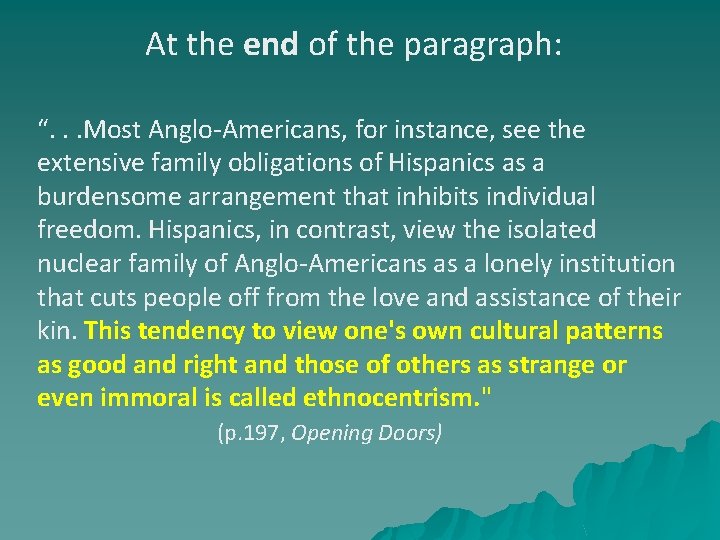 At the end of the paragraph:

“. . .Most Anglo-Americans, for instance, see the extensive family obligations of Hispanics as a burdensome arrangement that inhibits individual freedom. Hispanics, in contrast, view the isolated nuclear family of Anglo-Americans as a lonely institution that cuts people off from the love and assistance of their kin. This tendency to view one's own cultural patterns as good and right and those of others as strange or even immoral is called ethnocentrism."

(p.197, Opening Doors)